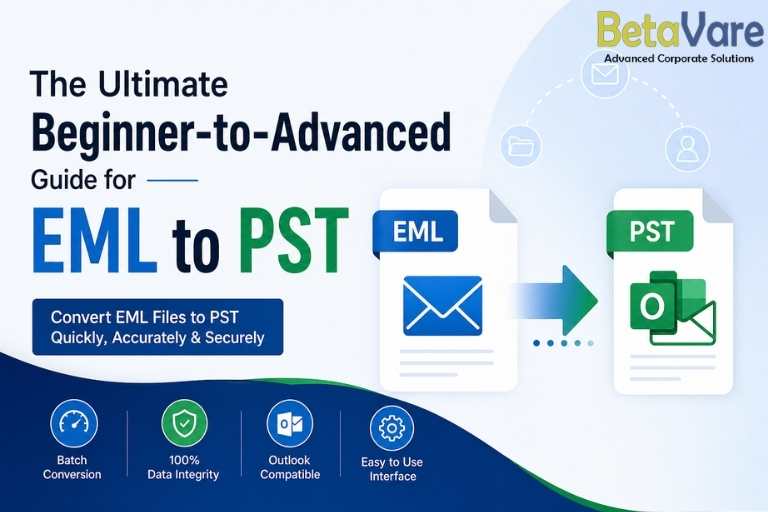 BetaVare
Advanced Corporate Solutions

The Ultimate
Beginner-to-Advanced
Guide for
EML to PST

Convert EML Files to PST Quickly, Accurately & Securely

EML

PST

O

Batch Conversion

100% Data Integrity

Outlook Compatible

Easy to Use Interface